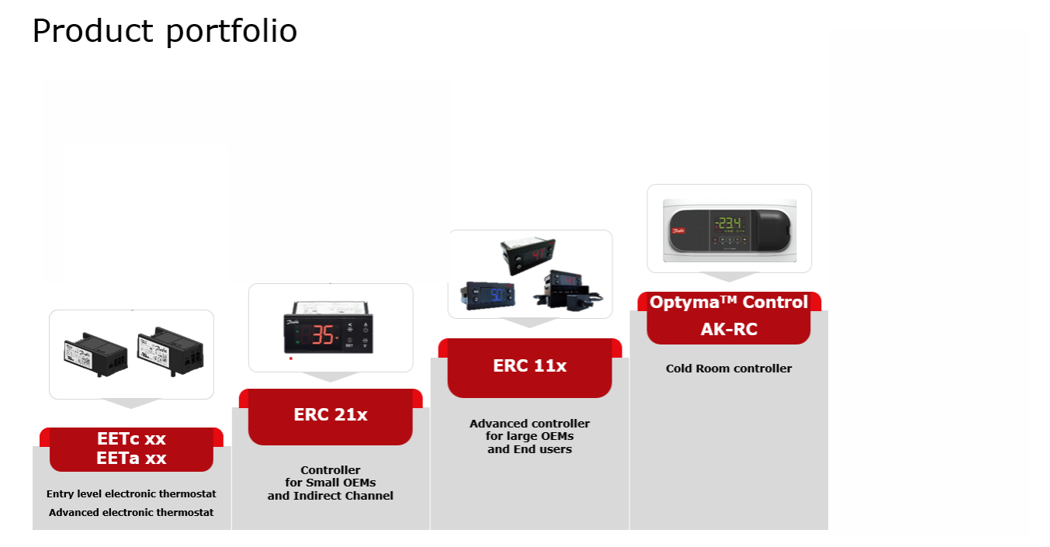 Product portfolio

EETc xx
EETa xx

Entry level electronic thermostat
Advanced electronic thermostat

35

ERC 21x

Controller
for Small OEMs
and Indirect Channel

ERC 11x

Advanced controller
for large OEMs
and End users

-23.4

Optyma™ Control
AK-RC

Cold Room controller